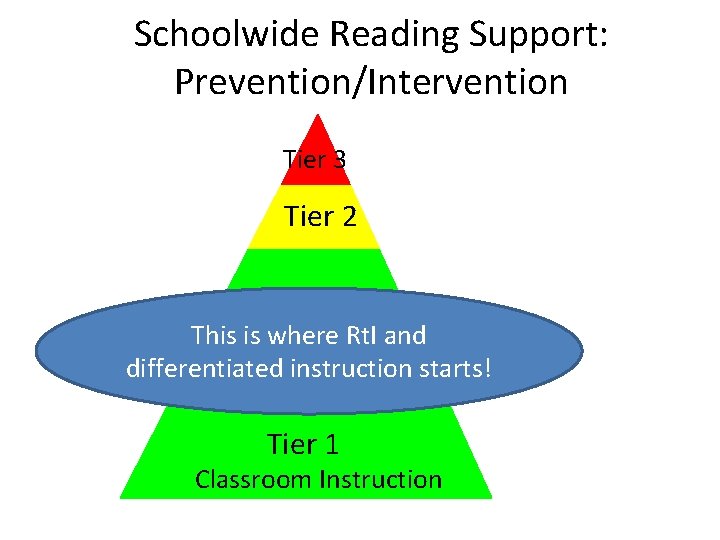 Schoolwide Reading Support: Prevention/Intervention

Tier 3

Tier 2

This is where RtI and differentiated instruction starts!

Tier 1
Classroom Instruction